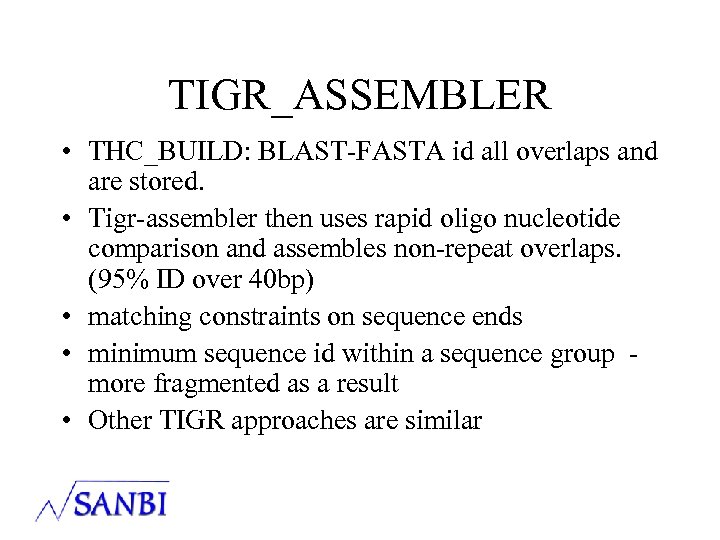 TIGR_ASSEMBLER

• THC_BUILD: BLAST-FASTA id all overlaps and are stored.
• Tigr-assembler then uses rapid oligo nucleotide comparison and assembles non-repeat overlaps. (95% ID over 40bp)
• matching constraints on sequence ends
• minimum sequence id within a sequence group - more fragmented as a result
• Other TIGR approaches are similar

SANBI